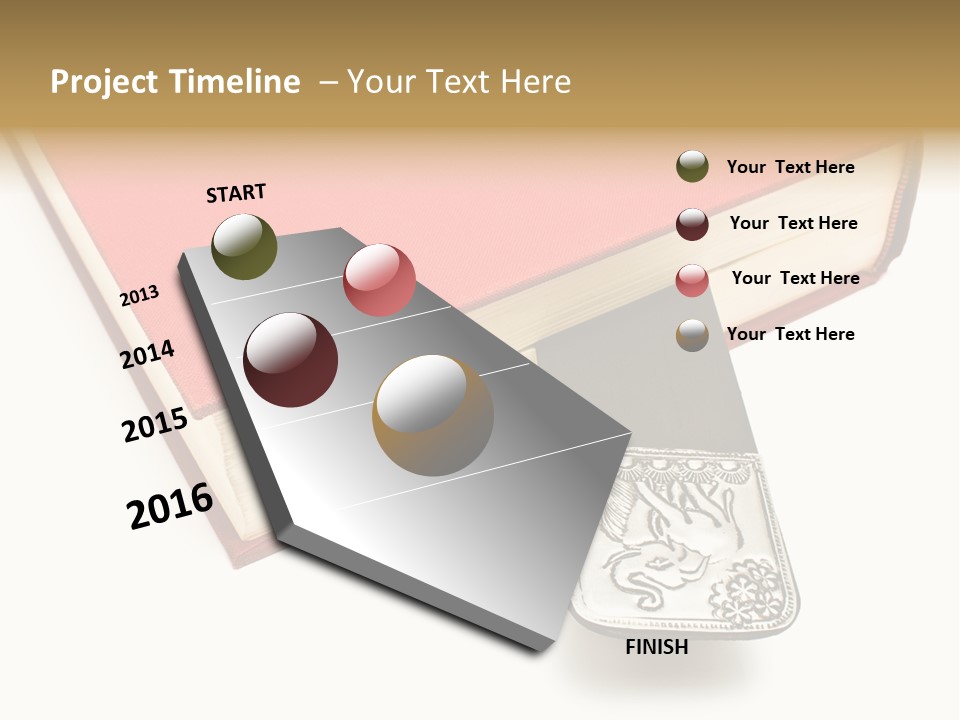 Project Timeline – Your Text Here

START

2013

2014

2015

2016

FINISH

Your Text Here

Your Text Here

Your Text Here

Your Text Here